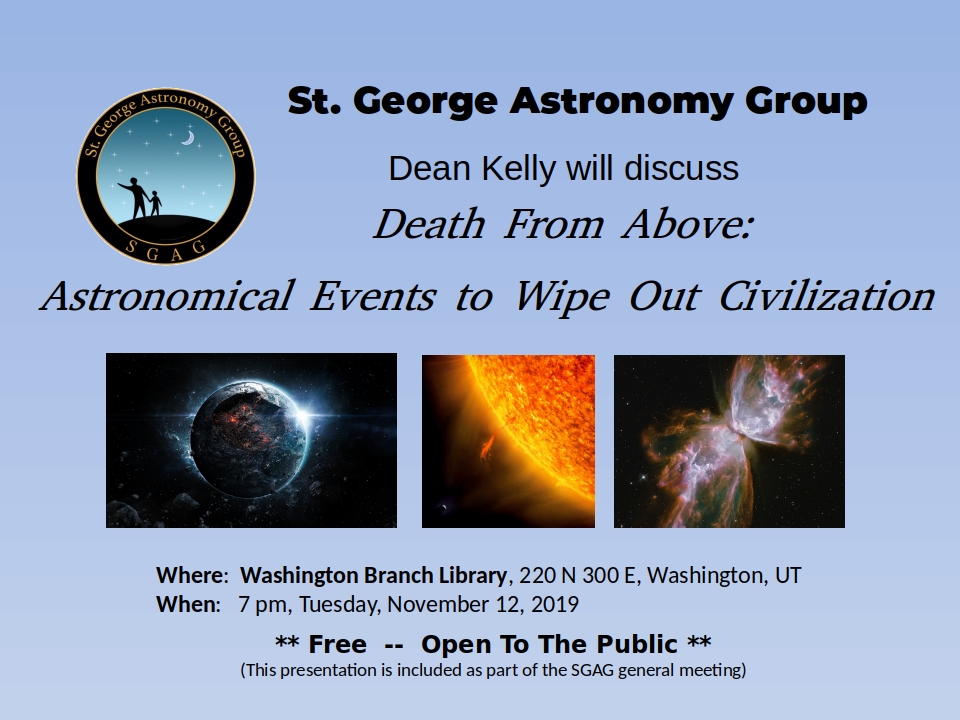 St. George Astronomy Group
SGAG

St. George Astronomy Group

Dean Kelly will discuss

Death From Above:

Astronomical Events to Wipe Out Civilization

Where: Washington Branch Library, 220 N 300 E, Washington, UT
When: 7 pm, Tuesday, November 12, 2019

** Free -- Open To The Public **
(This presentation is included as part of the SGAG general meeting)